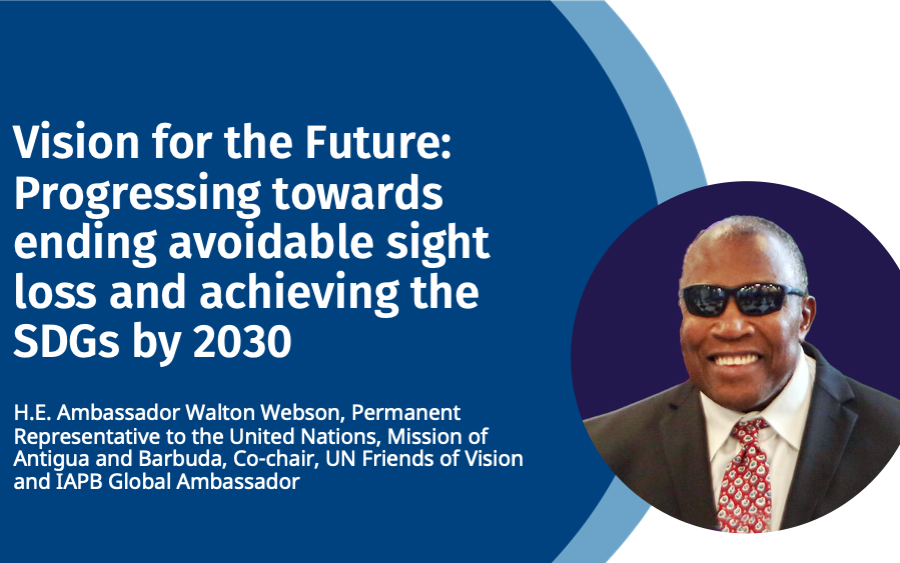 Vision for the Future: Progressing towards ending avoidable sight loss and achieving the SDGs by 2030

H.E. Ambassador Walton Webson, Permanent Representative to the United Nations, Mission of Antigua and Barbuda, Co-chair, UN Friends of Vision and IAPB Global Ambassador